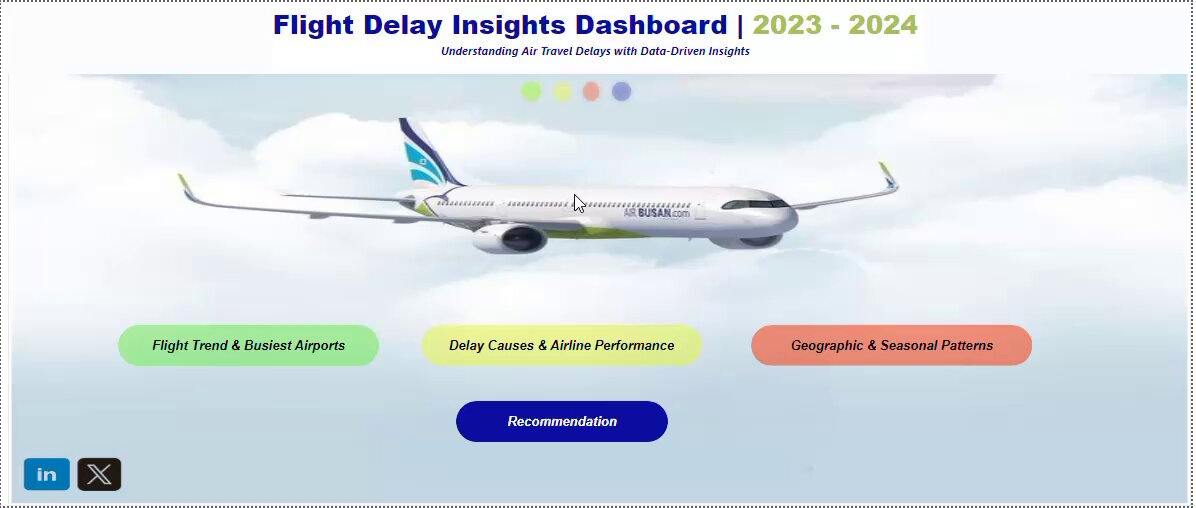 Flight Delay Insights Dashboard | 2023 - 2024
Understanding Air Travel Delays with Data-Driven Insights

AIR BUSAN.com

Flight Trend & Busiest Airports

Delay Causes & Airline Performance

Geographic & Seasonal Patterns

Recommendation

in